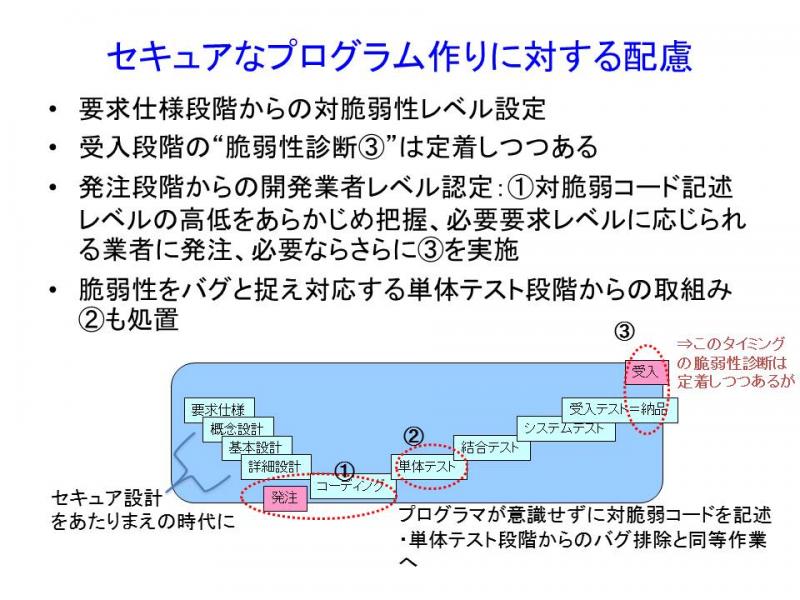 セキュアなプログラム作りに対する配慮

• 要求仕様段階からの対脆弱性レベル設定
• 受入段階の“脆弱性診断③”は定着しつつある
• 発注段階からの開発業者レベル認定：①対脆弱コード記述レベルの高低をあらかじめ把握、必要要求レベルに応じられる業者に発注、必要ならさらに③を実施
• 脆弱性をバグと捉え対応する単体テスト段階からの取組み②も処置

③
⇒このタイミングの脆弱性診断は定着しつつあるが

受入
要求仕様
概念設計
基本設計
詳細設計
発注
①
コーディング
②
単体テスト
結合テスト
システムテスト
受入テスト=納品

セキュア設計をあたりまえの時代に

プログラマが意識せずに対脆弱コードを記述
・単体テスト段階からのバグ排除と同等作業へ